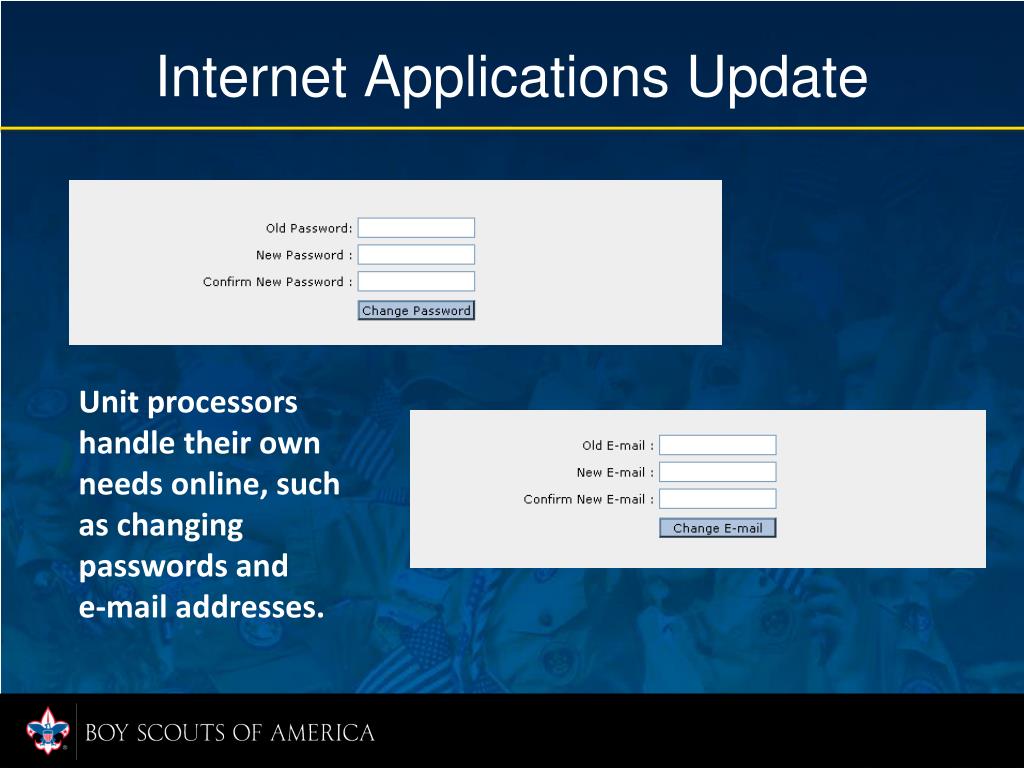 Internet Applications Update

Old Password:
New Password :
Confirm New Password :
Change Password

Unit processors handle their own needs online, such as changing passwords and e-mail addresses.

Old E-mail :
New E-mail :
Confirm New E-mail :
Change E-mail

BOY SCOUTS OF AMERICA